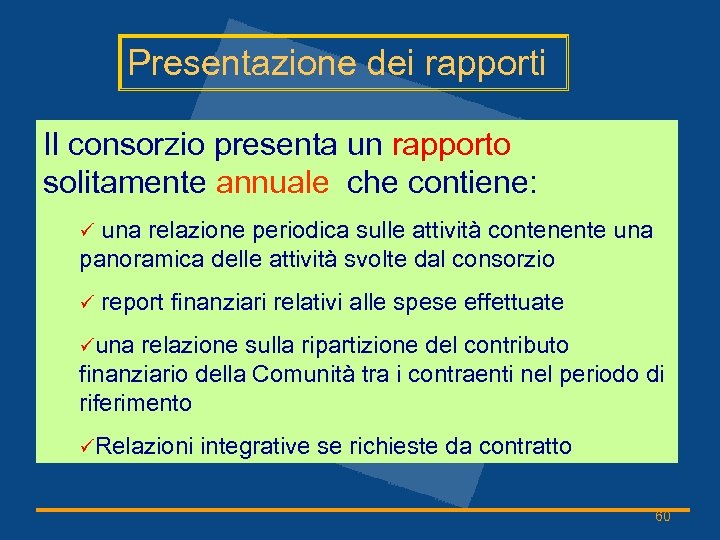 Presentazione dei rapporti

Il consorzio presenta un rapporto solitamente annuale  che contiene:

✓ una relazione periodica sulle attività contenente una panoramica delle attività svolte dal consorzio

✓ report finanziari relativi alle spese effettuate

✓una relazione sulla ripartizione del contributo finanziario della Comunità tra i contraenti nel periodo di riferimento

✓Relazioni integrative se richieste da contratto

60